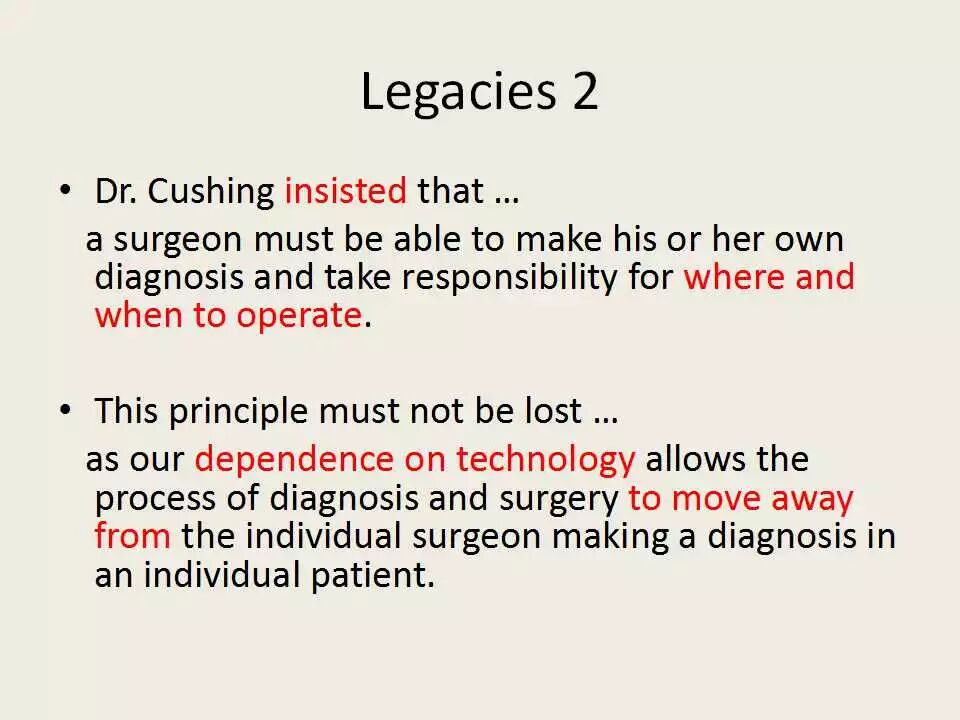 Legacies 2

• Dr. Cushing insisted that …
a surgeon must be able to make his or her own diagnosis and take responsibility for where and when to operate.

• This principle must not be lost …
as our dependence on technology allows the process of diagnosis and surgery to move away from the individual surgeon making a diagnosis in an individual patient.